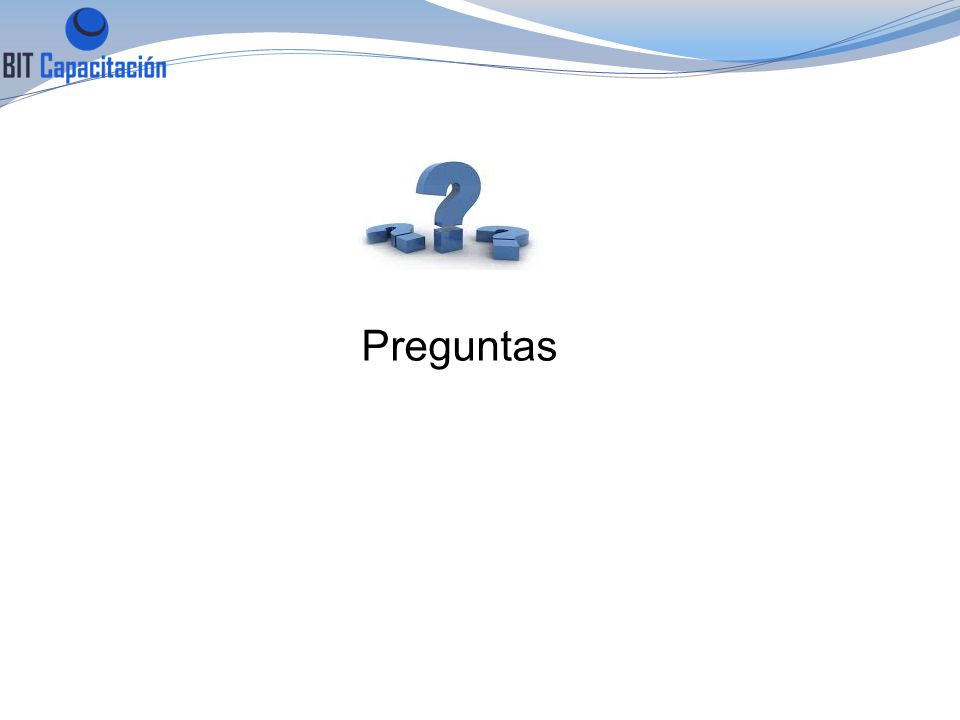 BIT Capacitación

Preguntas